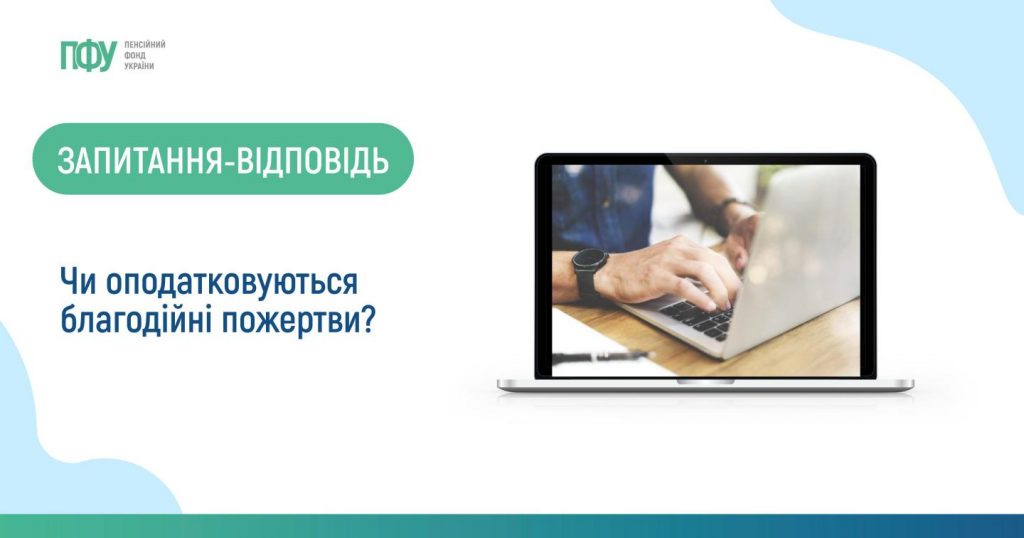 ПФУ ПЕНСІЙНИЙ ФОНД УКРАЇНИ

ЗАПИТАННЯ-ВІДПОВІДЬ

Чи оподатковуються благодійні пожертви?